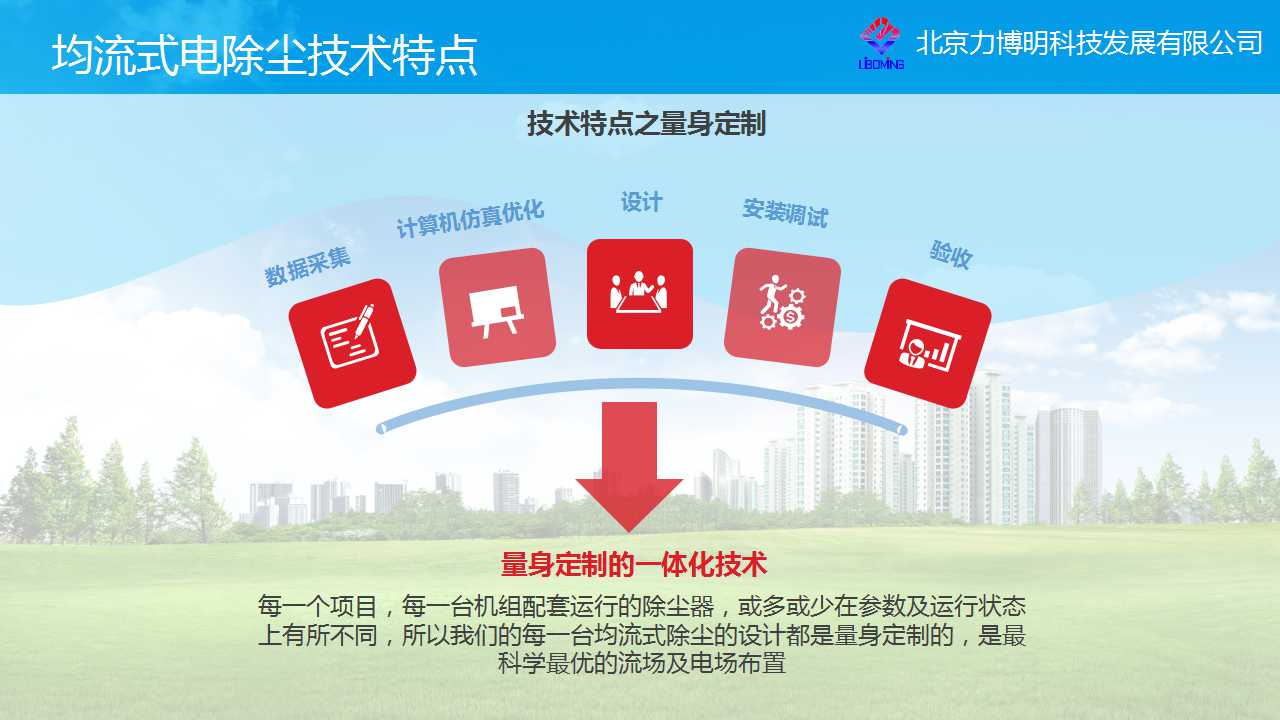 均流式电除尘技术特点

LIBOMING 北京力博明科技发展有限公司

技术特点之量身定制

数据采集

计算机仿真优化

设计

安装调试

验收

量身定制的一体化技术

每一个项目，每一台机组配套运行的除尘器，或多或少在参数及运行状态上有所不同，所以我们的每一台均流式除尘的设计都是量身定制的，是最科学最优的流场及电场布置